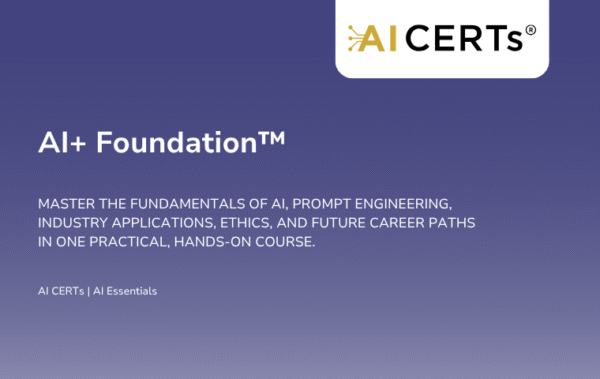 AI CERTs®

AI+ Foundation™

MASTER THE FUNDAMENTALS OF AI, PROMPT ENGINEERING, INDUSTRY APPLICATIONS, ETHICS, AND FUTURE CAREER PATHS IN ONE PRACTICAL, HANDS-ON COURSE.

AI CERTs | AI Essentials